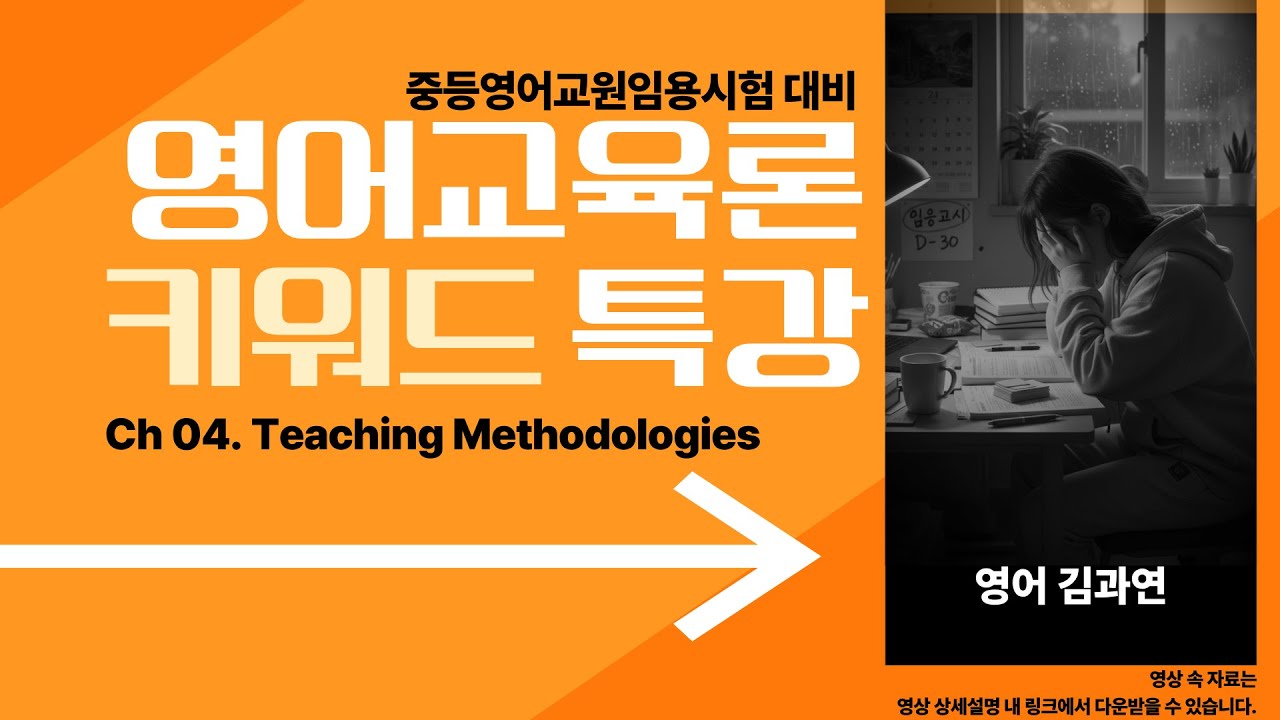 중등영어교원임용시험 대비

영어교육론
키워드 특강

Ch 04. Teaching Methodologies

임용고시
D-30

영어 김과연

영상 속 자료는
영상 상세설명 내 링크에서 다운받을 수 있습니다.